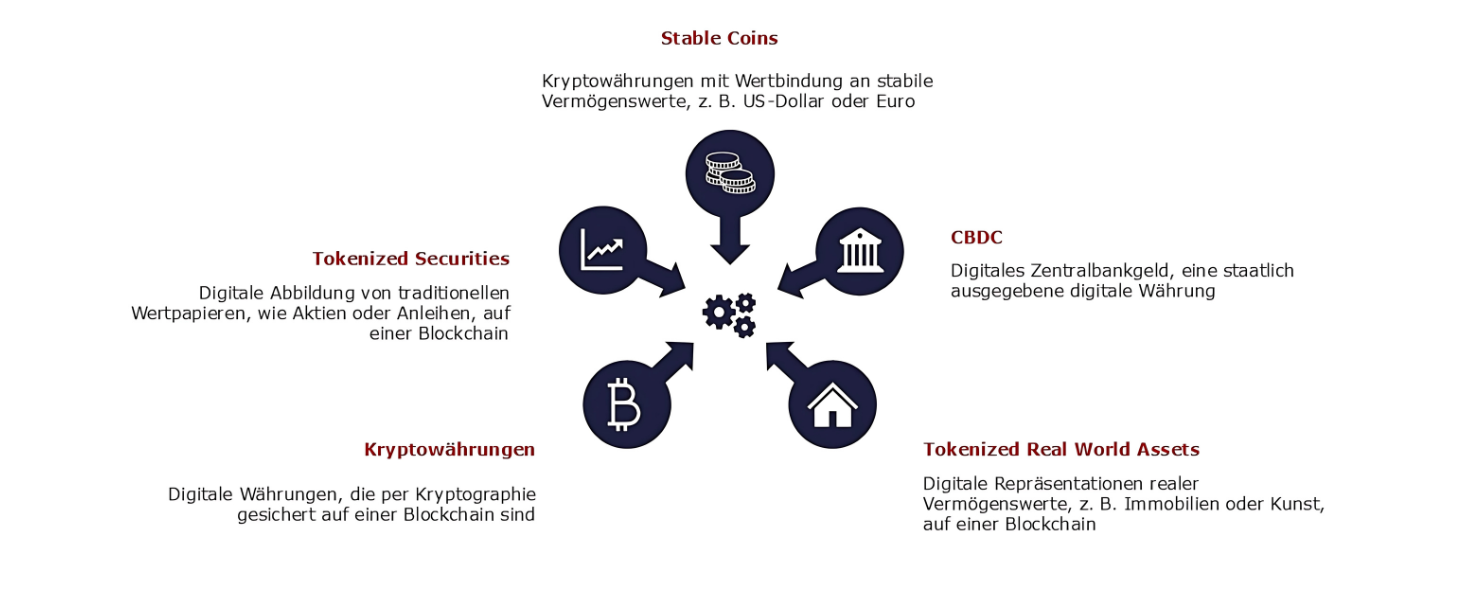 Stable Coins

Kryptowährungen mit Wertbindung an stabile Vermögenswerte, z. B. US-Dollar oder Euro

Tokenized Securities

Digitale Abbildung von traditionellen Wertpapieren, wie Aktien oder Anleihen, auf einer Blockchain

CBDC

Digitales Zentralbankgeld, eine staatlich ausgegebene digitale Währung

Kryptowährungen

Digitale Währungen, die per Kryptographie gesichert auf einer Blockchain sind

Tokenized Real World Assets

Digitale Repräsentationen realer Vermögenswerte, z. B. Immobilien oder Kunst, auf einer Blockchain